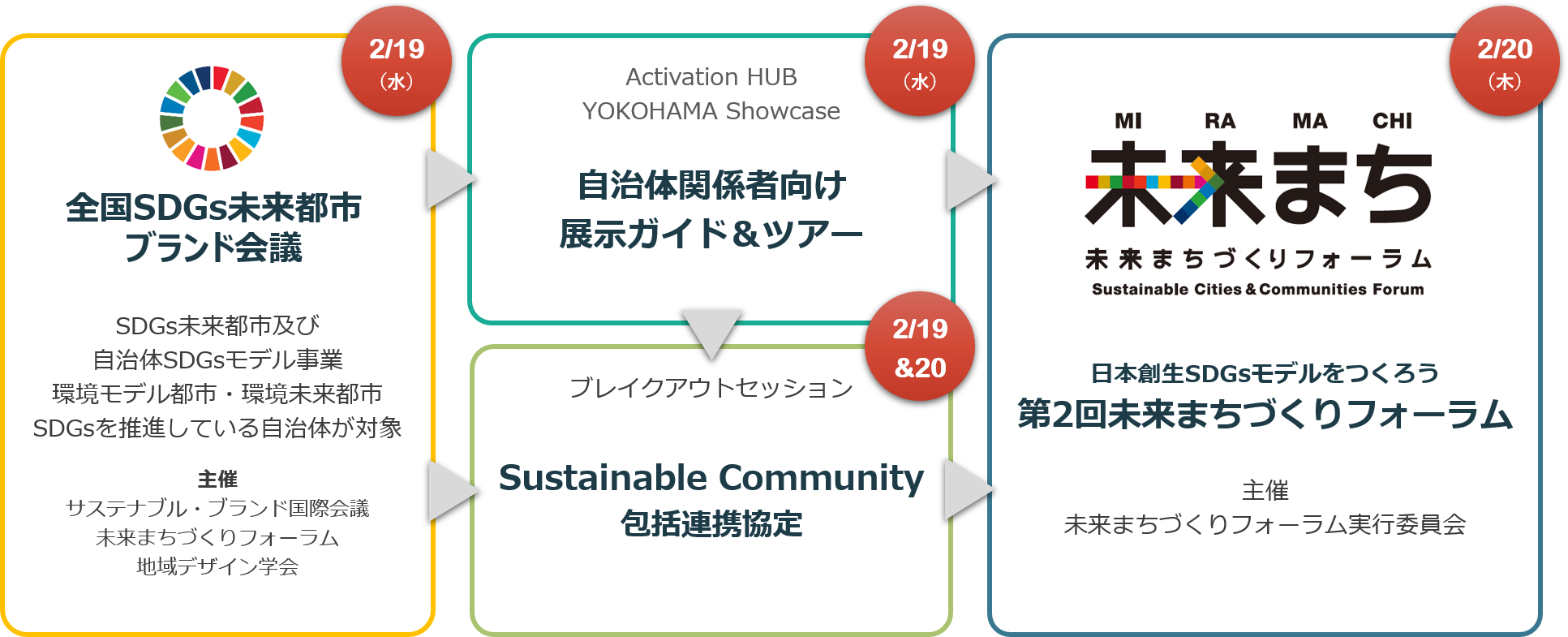 2/19
（水）

全国SDGs未来都市
ブランド会議

SDGs未来都市及び
自治体SDGsモデル事業
環境モデル都市・環境未来都市
SDGsを推進している自治体が対象

主催
サステナブル・ブランド国際会議
未来まちづくりフォーラム
地域デザイン学会

2/19
（水）

Activation HUB
YOKOHAMA Showcase

自治体関係者向け
展示ガイド＆ツアー

2/19
&20

ブレイクアウトセッション

Sustainable Community
包括連携協定

2/20
（木）

MI RA MA CHI
未来まち
未来まちづくりフォーラム
Sustainable Cities & Communities Forum

日本創生SDGsモデルをつくろう
第2回未来まちづくりフォーラム

主催
未来まちづくりフォーラム実行委員会